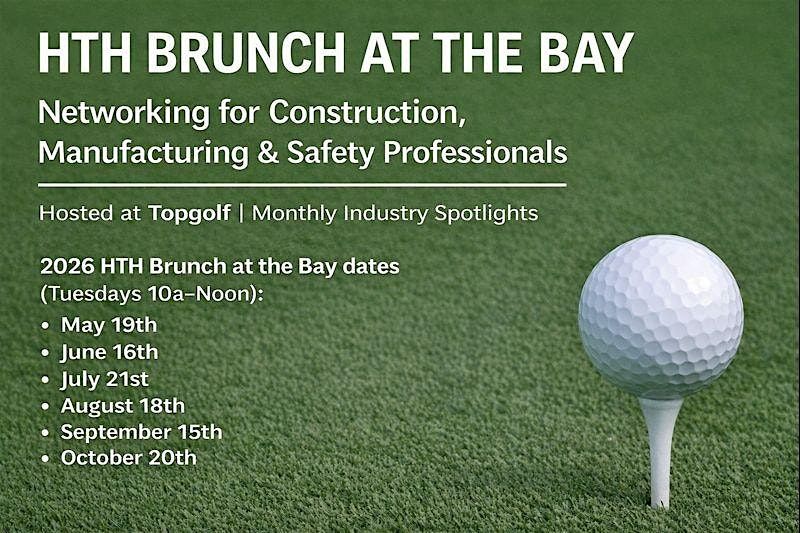 HTH BRUNCH AT THE BAY

Networking for Construction, Manufacturing & Safety Professionals

Hosted at Topgolf | Monthly Industry Spotlights

2026 HTH Brunch at the Bay dates (Tuesdays 10a–Noon):

• May 19th
• June 16th
• July 21st
• August 18th
• September 15th
• October 20th